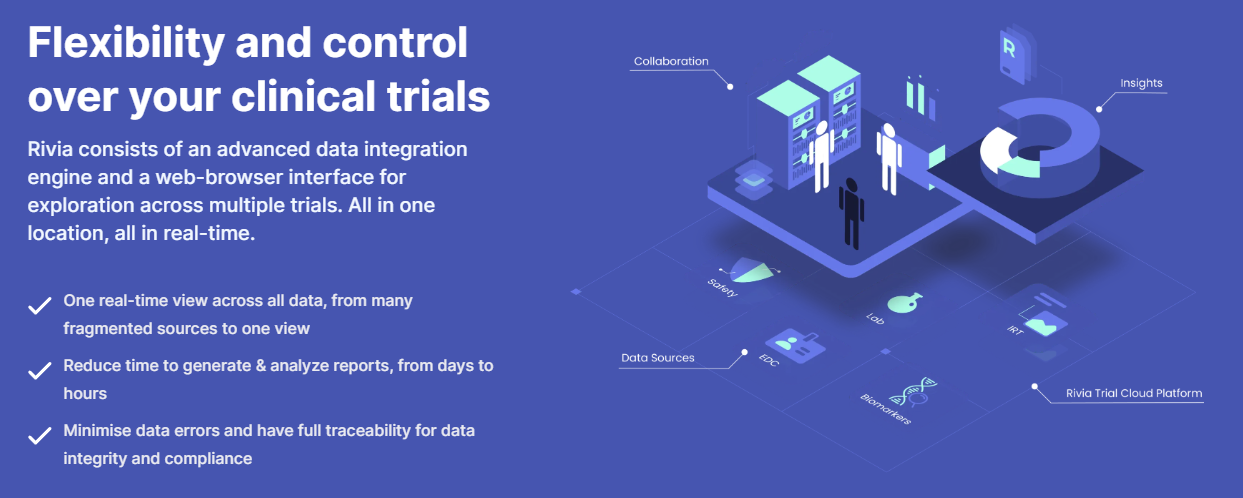 Flexibility and control over your clinical trials

Rivia consists of an advanced data integration engine and a web-browser interface for exploration across multiple trials. All in one location, all in real-time.

One real-time view across all data, from many fragmented sources to one view

Reduce time to generate & analyze reports, from days to hours

Minimise data errors and have full traceability for data integrity and compliance

Collaboration

R

Insights

Safety

Lab

IRT

Data Sources

EDC

Biomarkers

Rivia Trial Cloud Platform